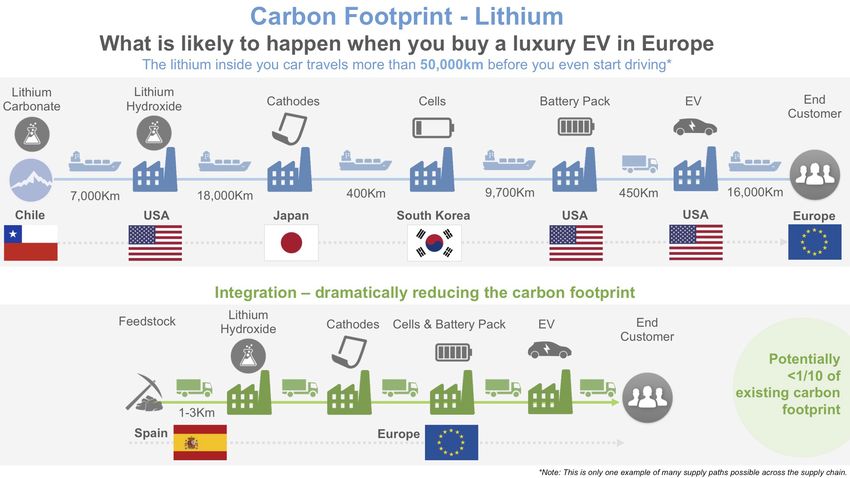 Carbon Footprint - Lithium

What is likely to happen when you buy a luxury EV in Europe

The lithium inside you car travels more than 50,000km before you even start driving*

Lithium Carbonate

Lithium Hydroxide

Cathodes

Cells

Battery Pack

EV

End Customer

7,000Km

18,000Km

400Km

9,700Km

450Km

16,000Km

Chile

USA

Japan

South Korea

USA

USA

Europe

Integration – dramatically reducing the carbon footprint

Feedstock

Lithium Hydroxide

Cathodes

Cells & Battery Pack

EV

End Customer

1-3Km

Spain

Europe

Potentially <1/10 of existing carbon footprint

*Note: This is only one example of many supply paths possible across the supply chain.